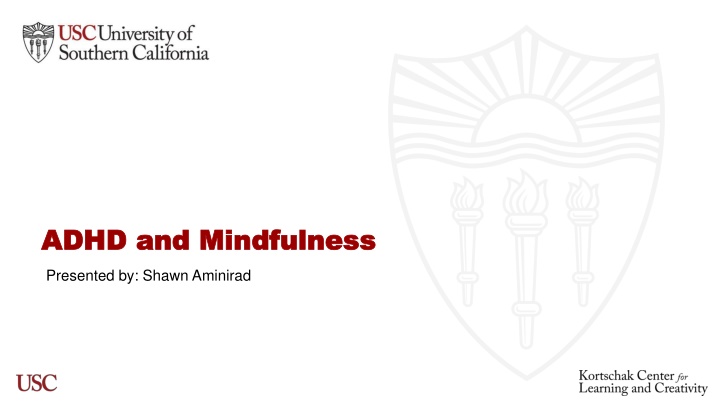 USC University of Southern California

ADHD and Mindfulness

Presented by: Shawn Aminirad

USC

Kortschak Center for Learning and Creativity